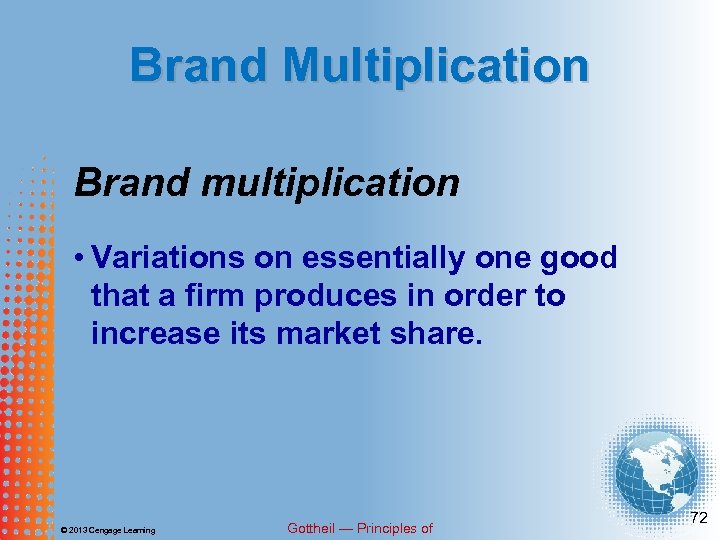 Brand Multiplication

Brand multiplication

• Variations on essentially one good that a firm produces in order to increase its market share.

© 2013 Cengage Learning

Gottheil — Principles of

72